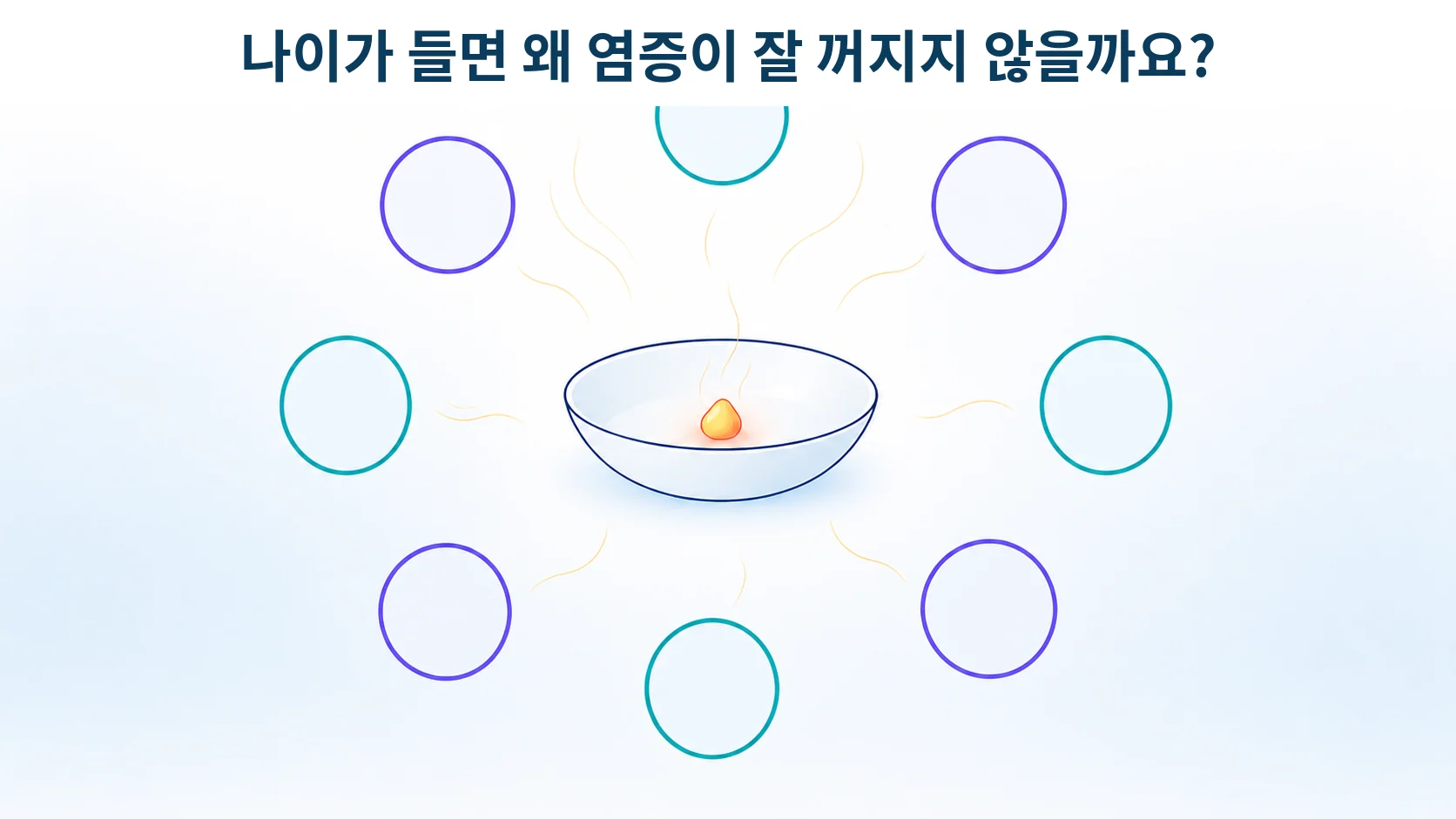 나이가 들면 왜 염증이 잘 꺼지지 않을까요?